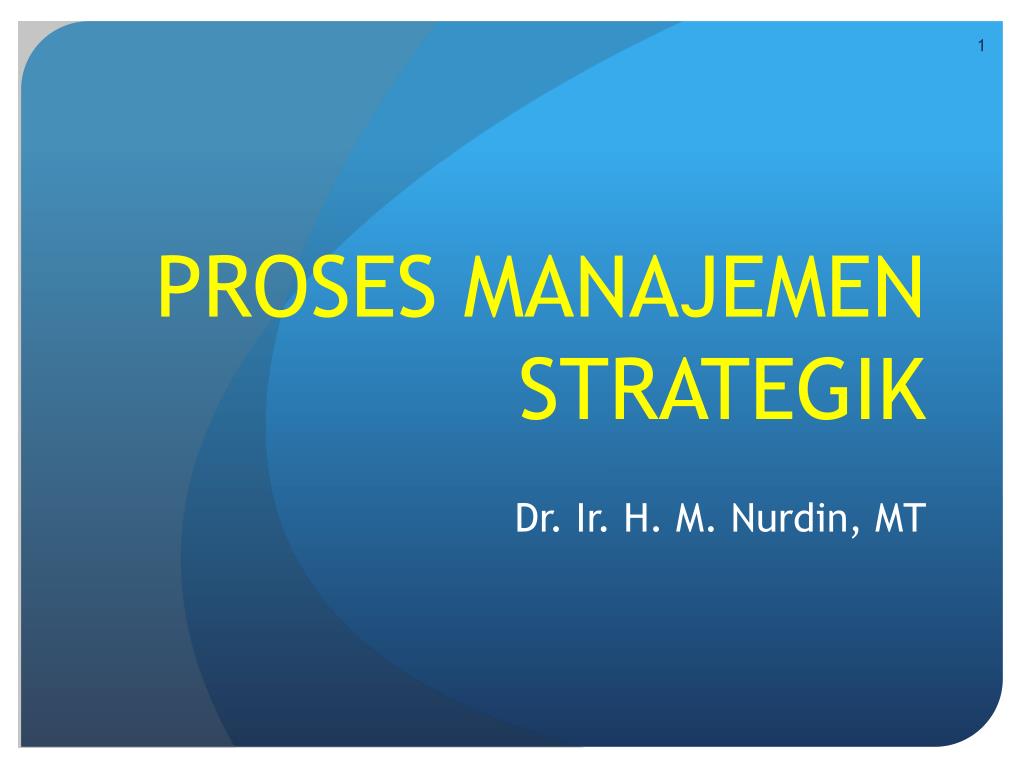 1

PROSES MANAJEMEN STRATEGIK

Dr. Ir. H. M. Nurdin, MT